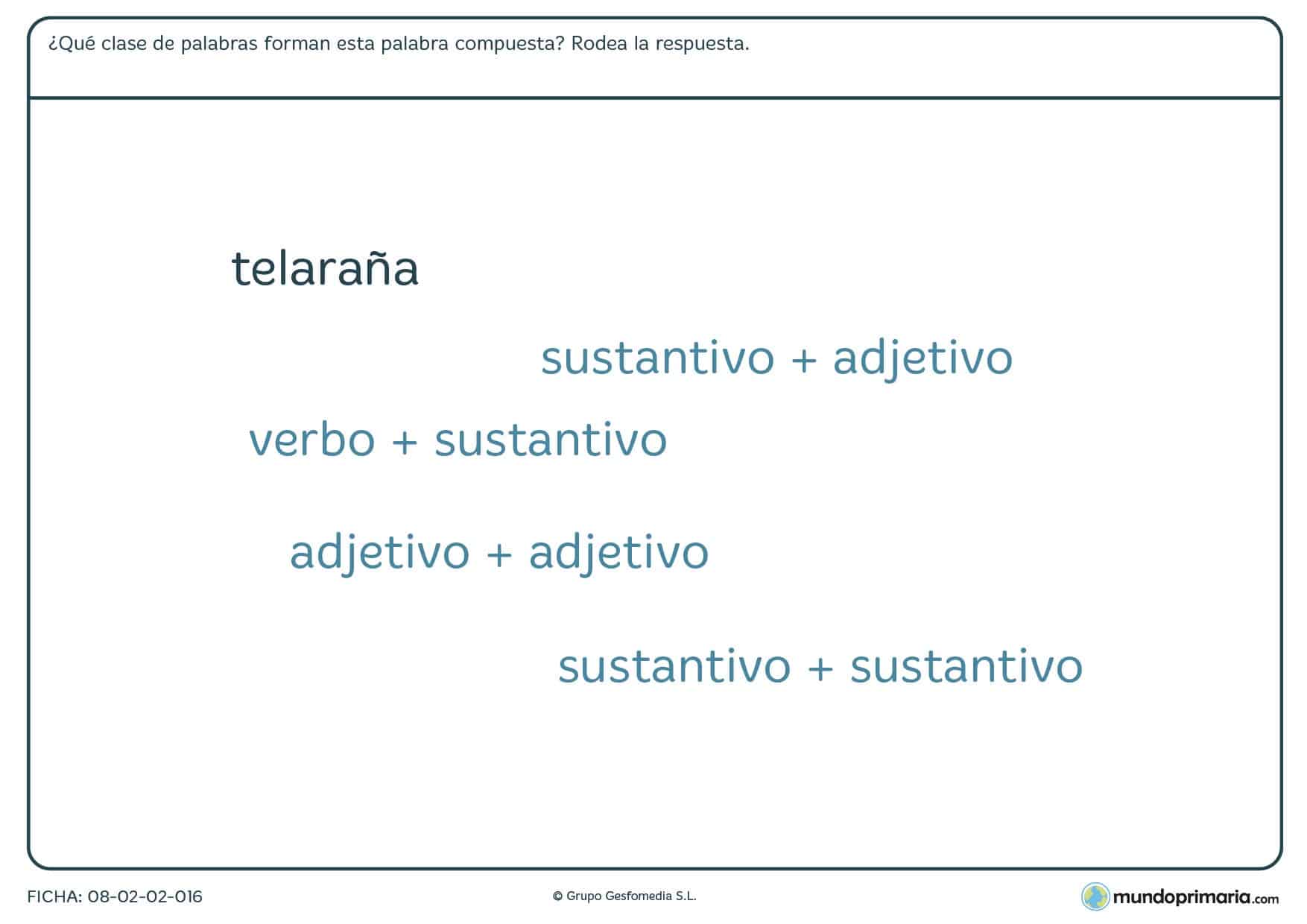 ¿Qué clase de palabras forman esta palabra compuesta? Rodea la respuesta.

telaraña

sustantivo + adjetivo

verbo + sustantivo

adjetivo + adjetivo

sustantivo + sustantivo

FICHA: 08-02-02-016

© Grupo Gesfomedia S.L.

mundoprimaria.com